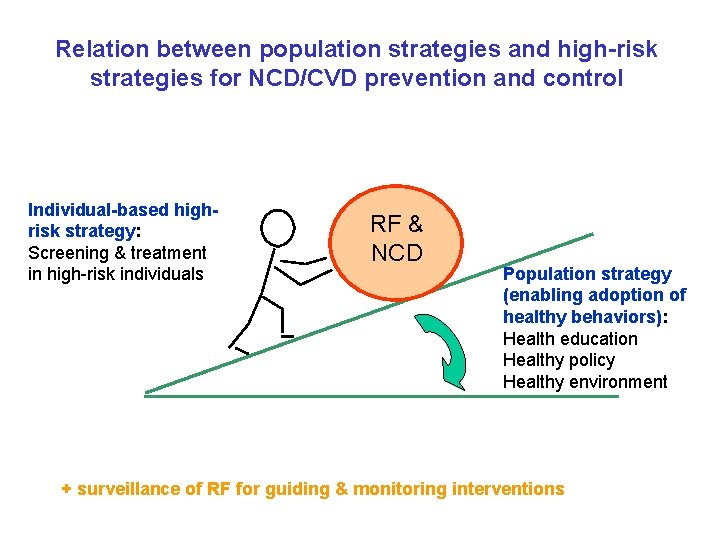 Relation between population strategies and high-risk strategies for NCD/CVD prevention and control

Individual-based high-risk strategy:
Screening & treatment in high-risk individuals

RF & NCD

Population strategy (enabling adoption of healthy behaviors):
Health education
Healthy policy
Healthy environment

+ surveillance of RF for guiding & monitoring interventions